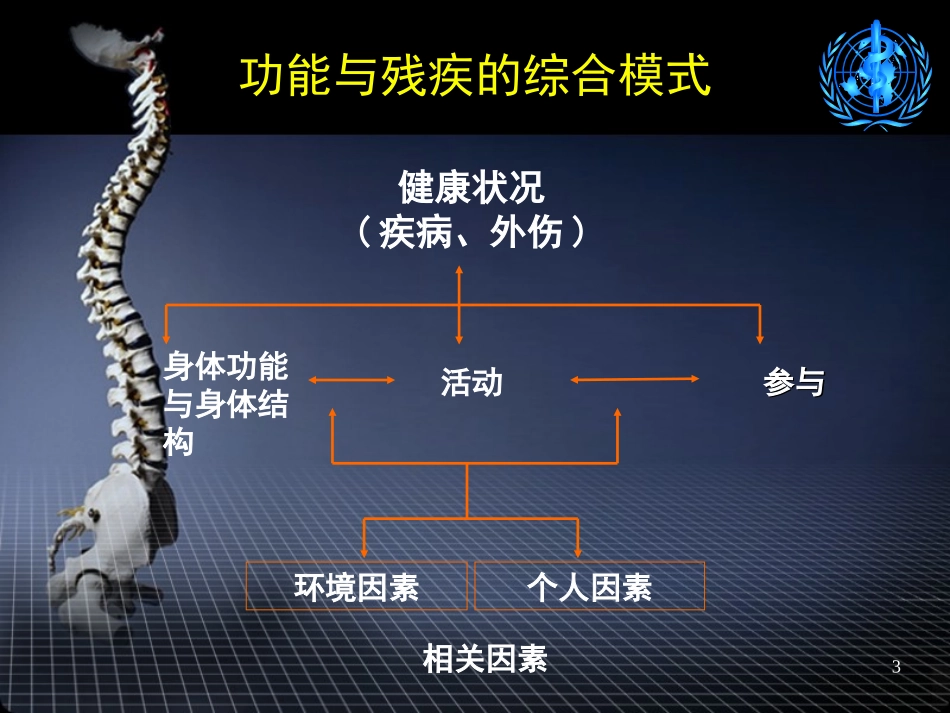 功能与残疾的综合模式

健康状况
（疾病、外伤）

身体功能与身体结构

活动

参与

环境因素

个人因素

相关因素

3